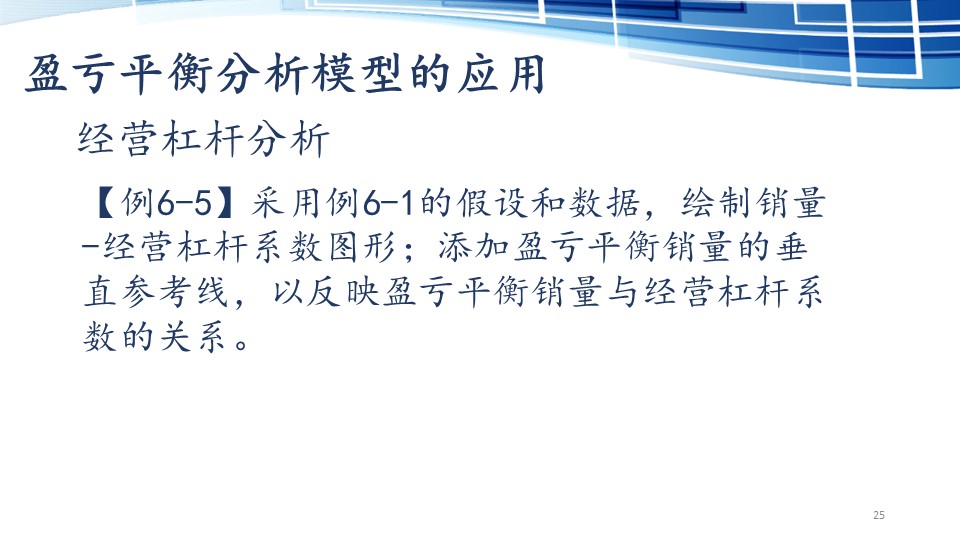 盈亏平衡分析模型的应用

经营杠杆分析

【例6-5】采用例6-1的假设和数据，绘制销量-经营杠杆系数图形；添加盈亏平衡销量的垂直参考线，以反映盈亏平衡销量与经营杠杆系数的关系。

25